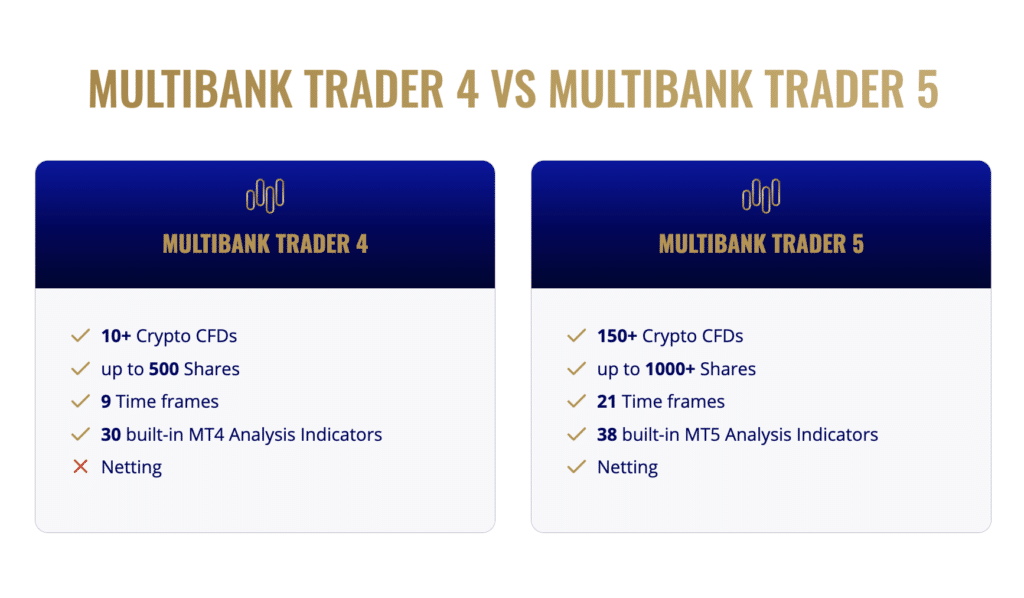 MULTIBANK TRADER 4 VS MULTIBANK TRADER 5

MULTIBANK TRADER 4

✓ 10+ Crypto CFDs
✓ up to 500 Shares
✓ 9 Time frames
✓ 30 built-in MT4 Analysis Indicators
✗ Netting

MULTIBANK TRADER 5

✓ 150+ Crypto CFDs
✓ up to 1000+ Shares
✓ 21 Time frames
✓ 38 built-in MT5 Analysis Indicators
✓ Netting